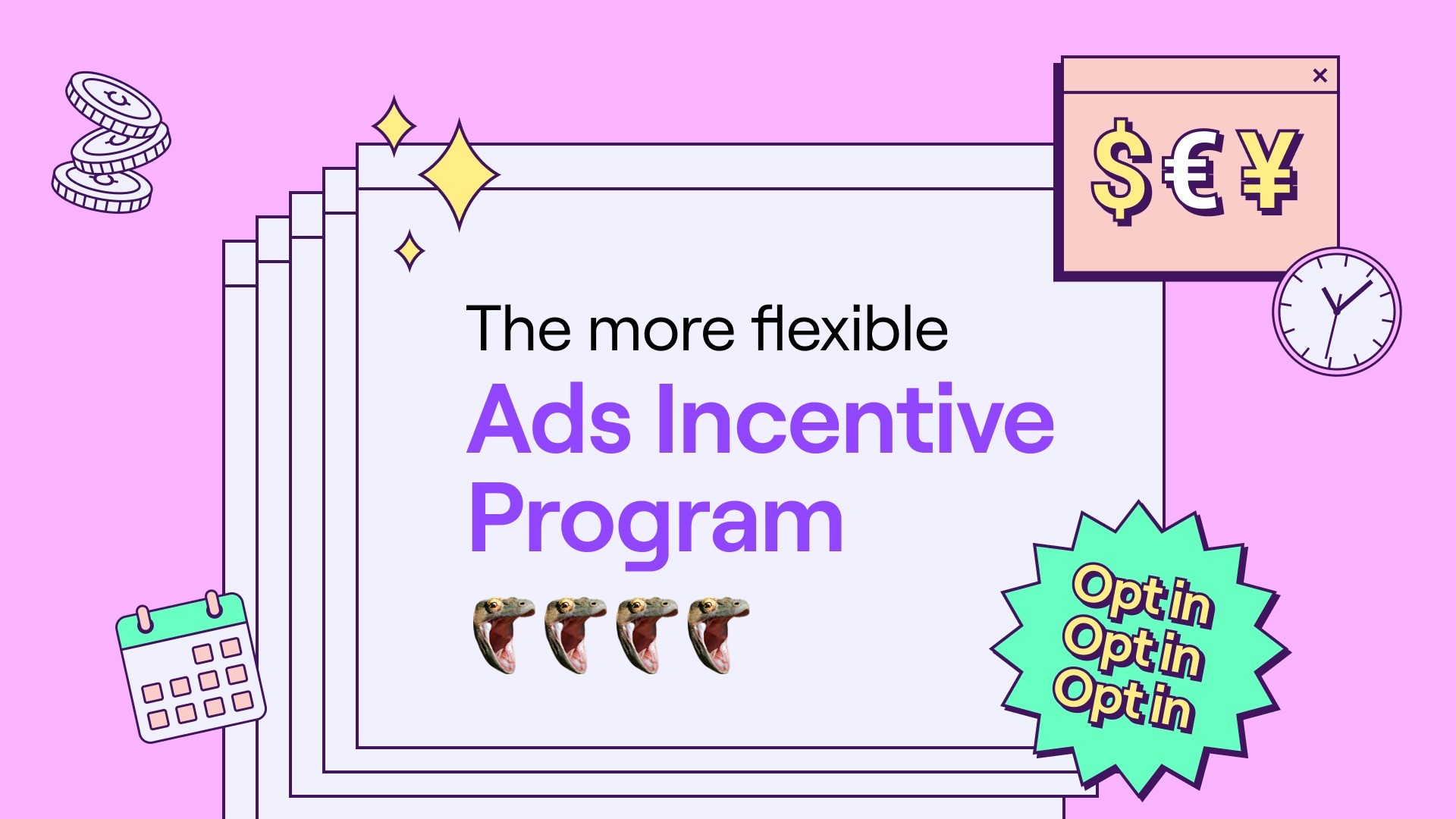 ×
$€¥

The more flexible
Ads Incentive Program

Opt in
Opt in
Opt in